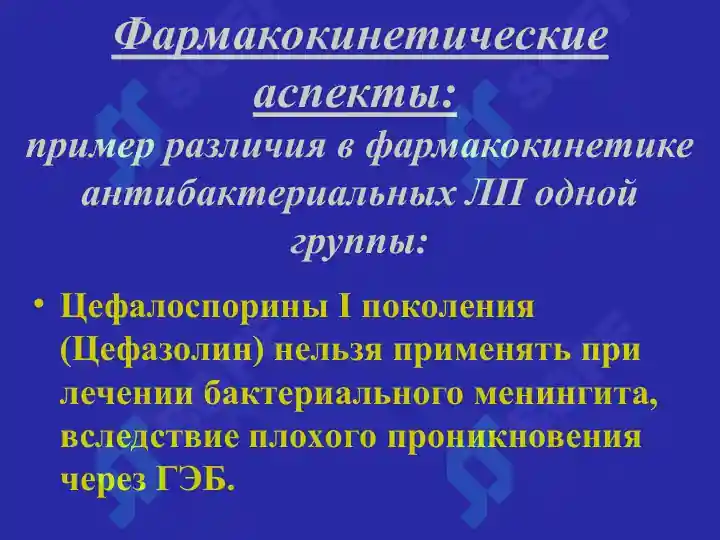 Фармакокинетические аспекты:
пример различия в фармакокинетике антибактериальных ЛП одной группы:

• Цефалоспорины I поколения (Цефазолин) нельзя применять при лечении бактериального менингита, вследствие плохого проникновения через ГЭБ.